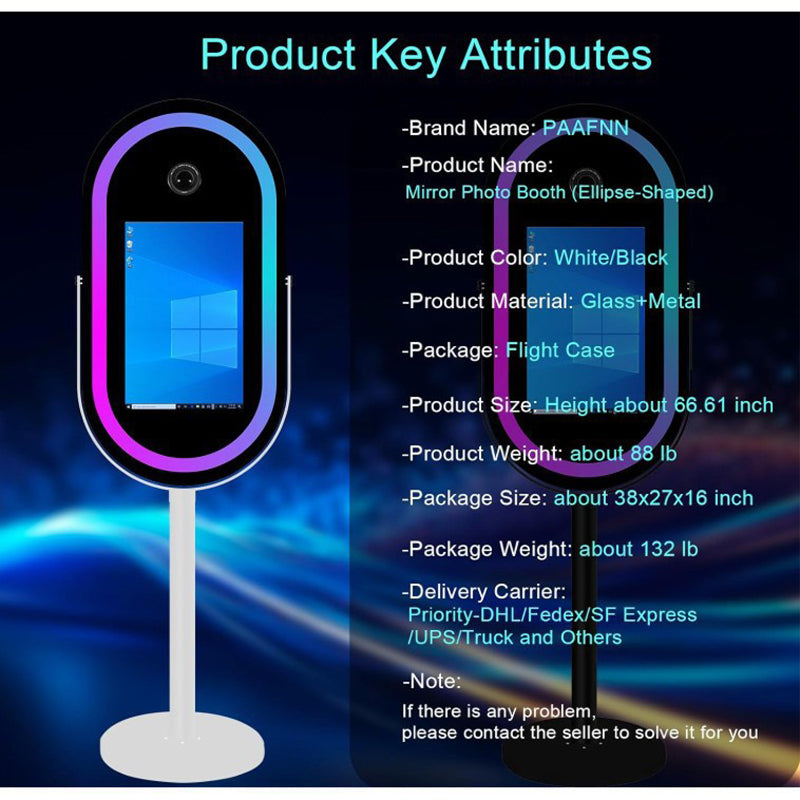 Product Key Attributes

-Brand Name: PAAFNN

-Product Name:
Mirror Photo Booth (Ellipse-Shaped)

-Product Color: White/Black

-Product Material: Glass+Metal

-Package: Flight Case

-Product Size: Height about 66.61 inch

-Product Weight: about 88 lb

-Package Size: about 38x27x16 inch

-Package Weight: about 132 lb

-Delivery Carrier:
Priority-DHL/Fedex/SF Express /UPS/Truck and Others

-Note:
If there is any problem, please contact the seller to solve it for you